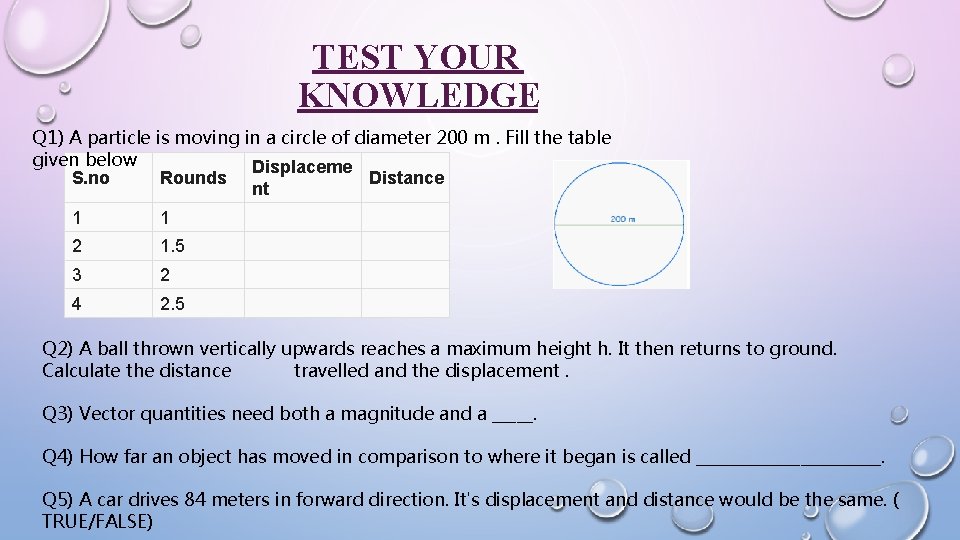 TEST YOUR KNOWLEDGE

Q1) A particle is moving in a circle of diameter 200 m . Fill the table given below

| S.no | Rounds | Displacement | Distance |
|---|---|---|---|
| 1 | 1 | | |
| 2 | 1.5 | | |
| 3 | 2 | | |
| 4 | 2.5 | | |

200 m

Q2) A ball thrown vertically upwards reaches a maximum height h. It then returns to ground. Calculate the distance travelled and the displacement .

Q3) Vector quantities need both a magnitude and a ____.

Q4) How far an object has moved in comparison to where it began is called ____________________.

Q5) A car drives 84 meters in forward direction. It's displacement and distance would be the same. ( TRUE/FALSE)